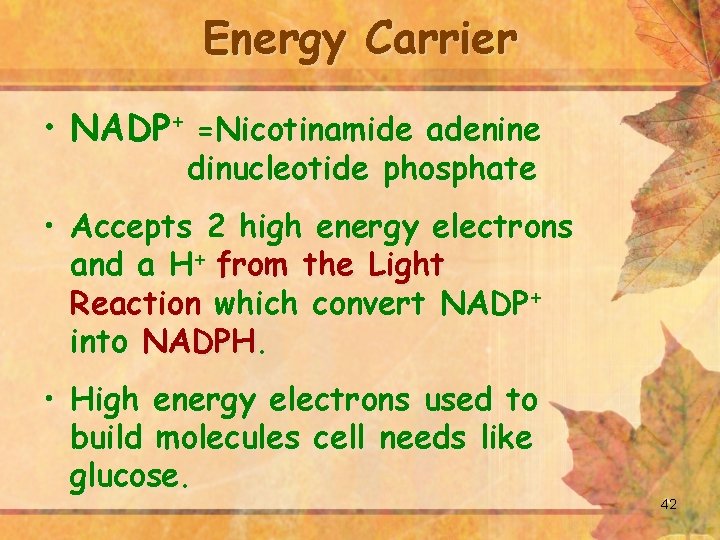 Energy Carrier

• $NADP^+$ =Nicotinamide adenine dinucleotide phosphate

• Accepts 2 high energy electrons and a $H^+$ from the Light Reaction which convert $NADP^+$ into NADPH.

• High energy electrons used to build molecules cell needs like glucose.

42